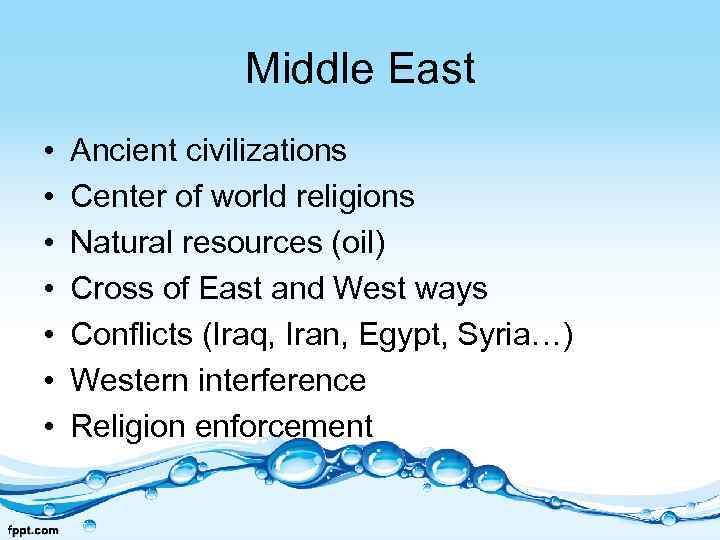 Middle East

• Ancient civilizations
• Center of world religions
• Natural resources (oil)
• Cross of East and West ways
• Conflicts (Iraq, Iran, Egypt, Syria…)
• Western interference
• Religion enforcement

fppt.com